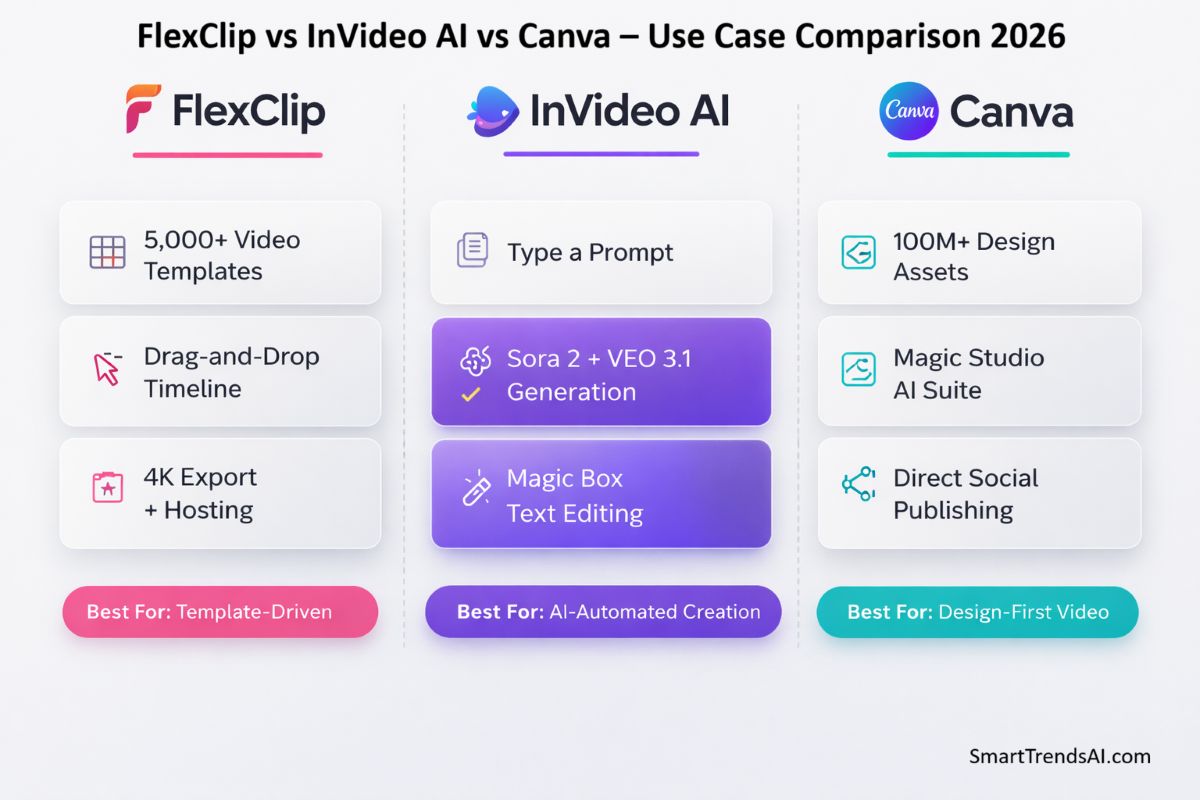 FlexClip vs InVideo AI vs Canva – Use Case Comparison 2026

FlexClip

5,000+ Video Templates

Drag-and-Drop Timeline

4K Export + Hosting

Best For: Template-Driven

InVideo AI

Type a Prompt

Sora 2 + VEO 3.1 Generation

Magic Box Text Editing

Best For: AI-Automated Creation

Canva Canva

100M+ Design Assets

Magic Studio AI Suite

Direct Social Publishing

Best For: Design-First Video

SmartTrendsAI.com